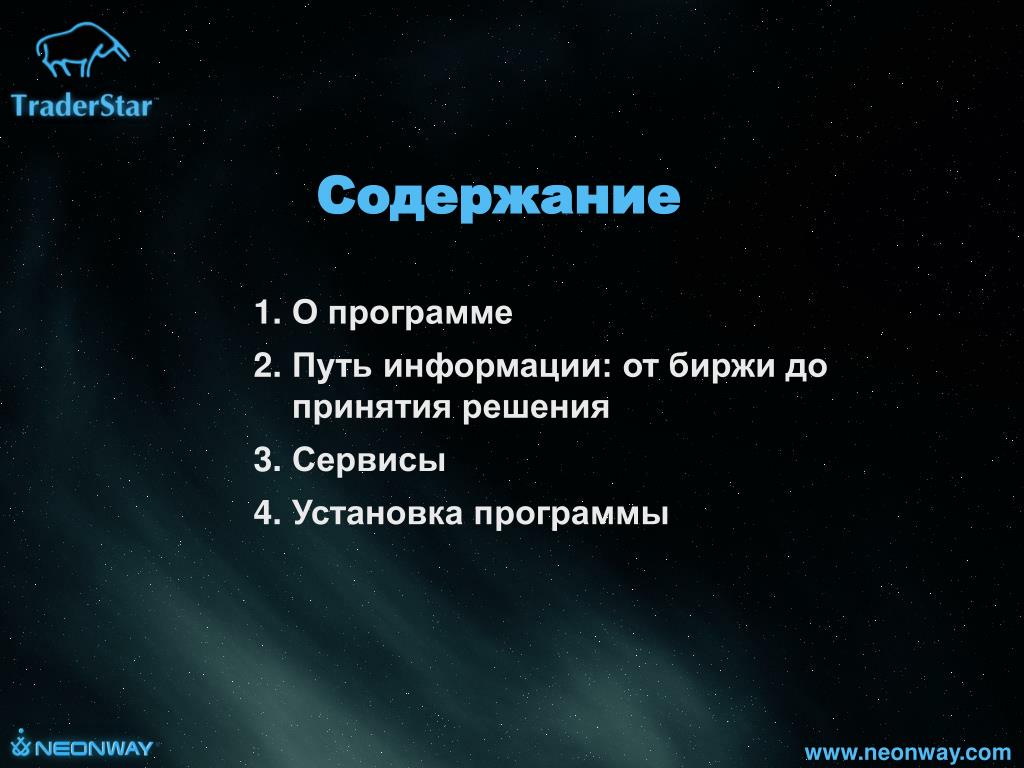 TraderStar

Содержание

1. О программе
2. Путь информации: от биржи до принятия решения
3. Сервисы
4. Установка программы

NEONWAY

www.neonway.com